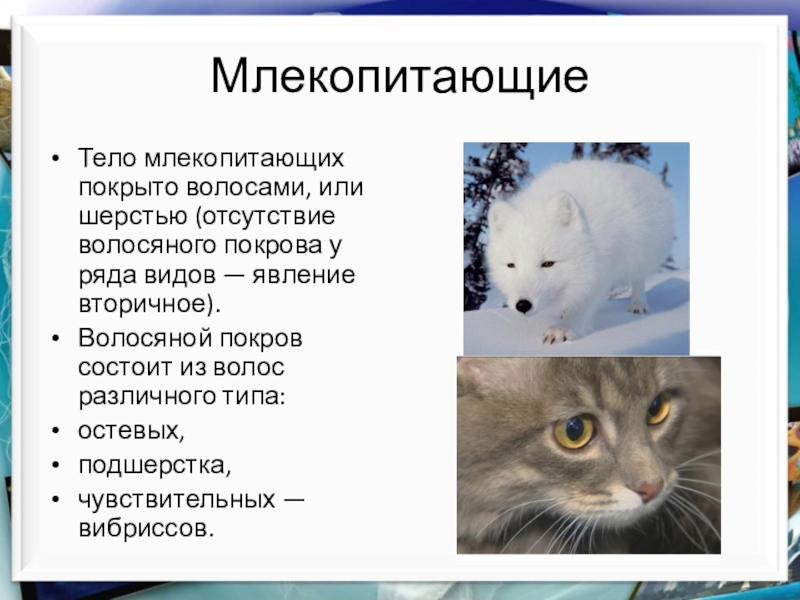 Млекопитающие

• Тело млекопитающих покрыто волосами, или шерстью (отсутствие волосяного покрова у ряда видов — явление вторичное).
• Волосяной покров состоит из волос различного типа:
• остевых,
• подшерстка,
• чувствительных — вибриссов.